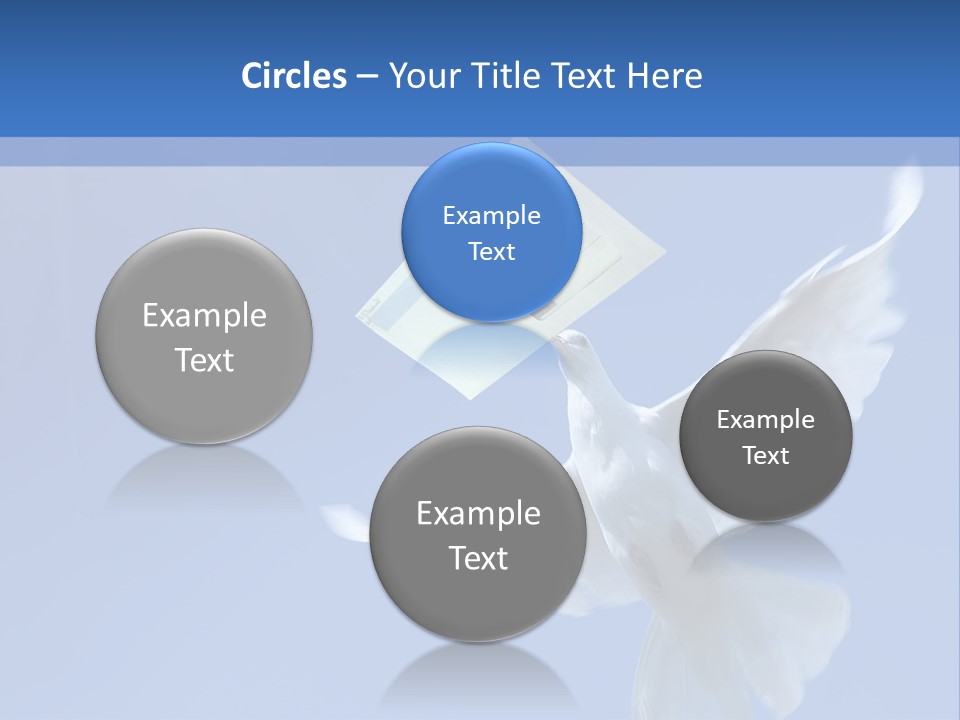 Circles – Your Title Text Here

Example Text

Example Text

Example Text

Example Text